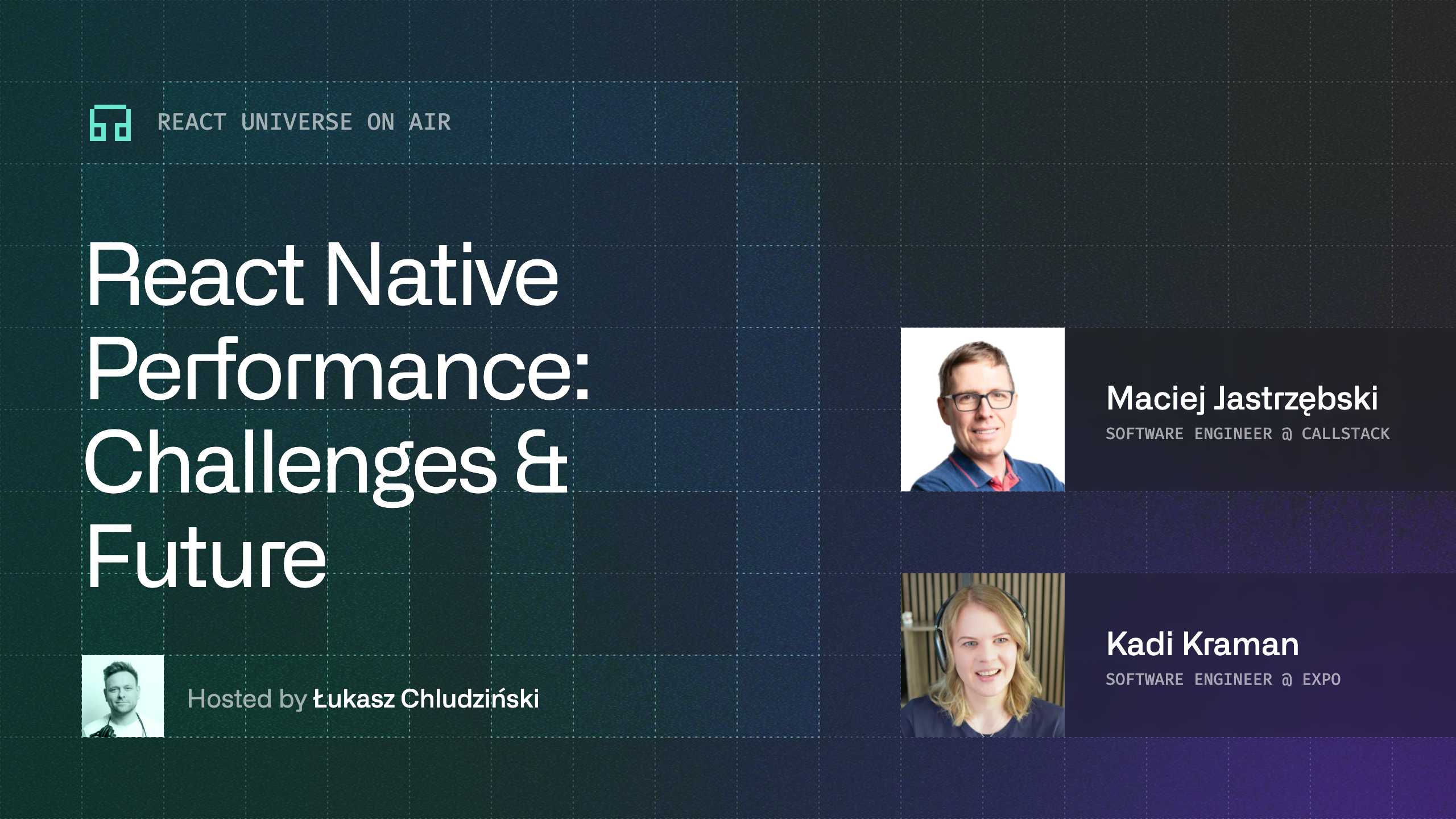 REACT UNIVERSE ON AIR

React Native Performance: Challenges & Future

Hosted by Łukasz Chludziński

Maciej Jastrzębski
SOFTWARE ENGINEER @ CALLSTACK

Kadi Kraman
SOFTWARE ENGINEER @ EXPO